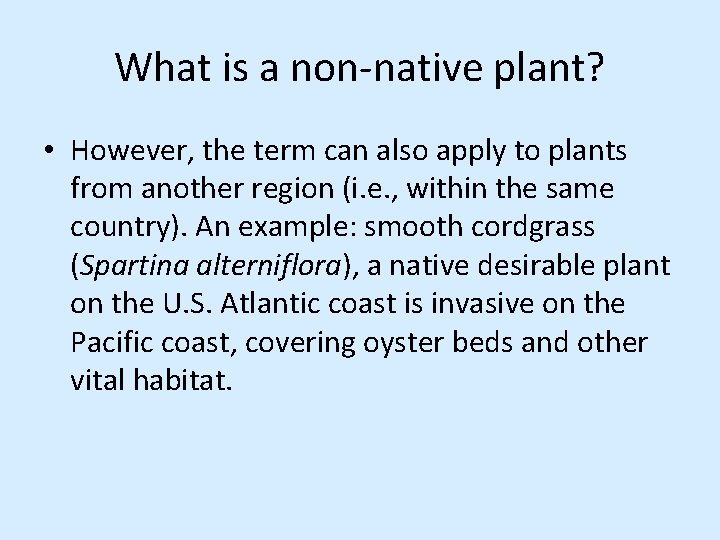 What is a non-native plant?

• However, the term can also apply to plants from another region (i.e., within the same country). An example: smooth cordgrass (Spartina alterniflora), a native desirable plant on the U.S. Atlantic coast is invasive on the Pacific coast, covering oyster beds and other vital habitat.